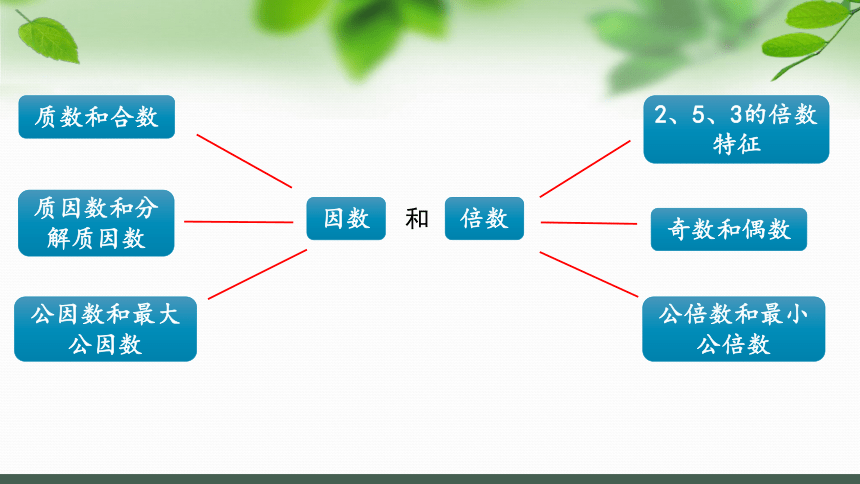 质数和合数

质因数和分解质因数

公因数和最大公因数

因数

和

倍数

2、5、3的倍数特征

奇数和偶数

公倍数和最小公倍数